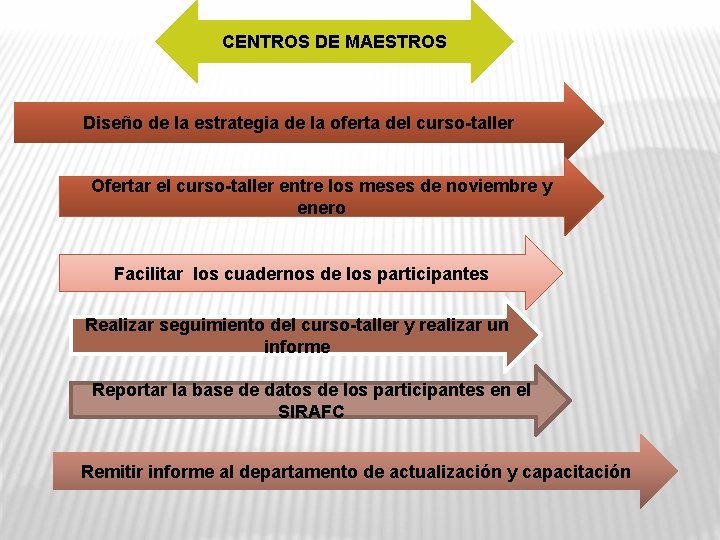 CENTROS DE MAESTROS

Diseño de la estrategia de la oferta del curso-taller

Ofertar el curso-taller entre los meses de noviembre y enero

Facilitar los cuadernos de los participantes

Realizar seguimiento del curso-taller y realizar un informe

Reportar la base de datos de los participantes en el SIRAFC

Remitir informe al departamento de actualización y capacitación